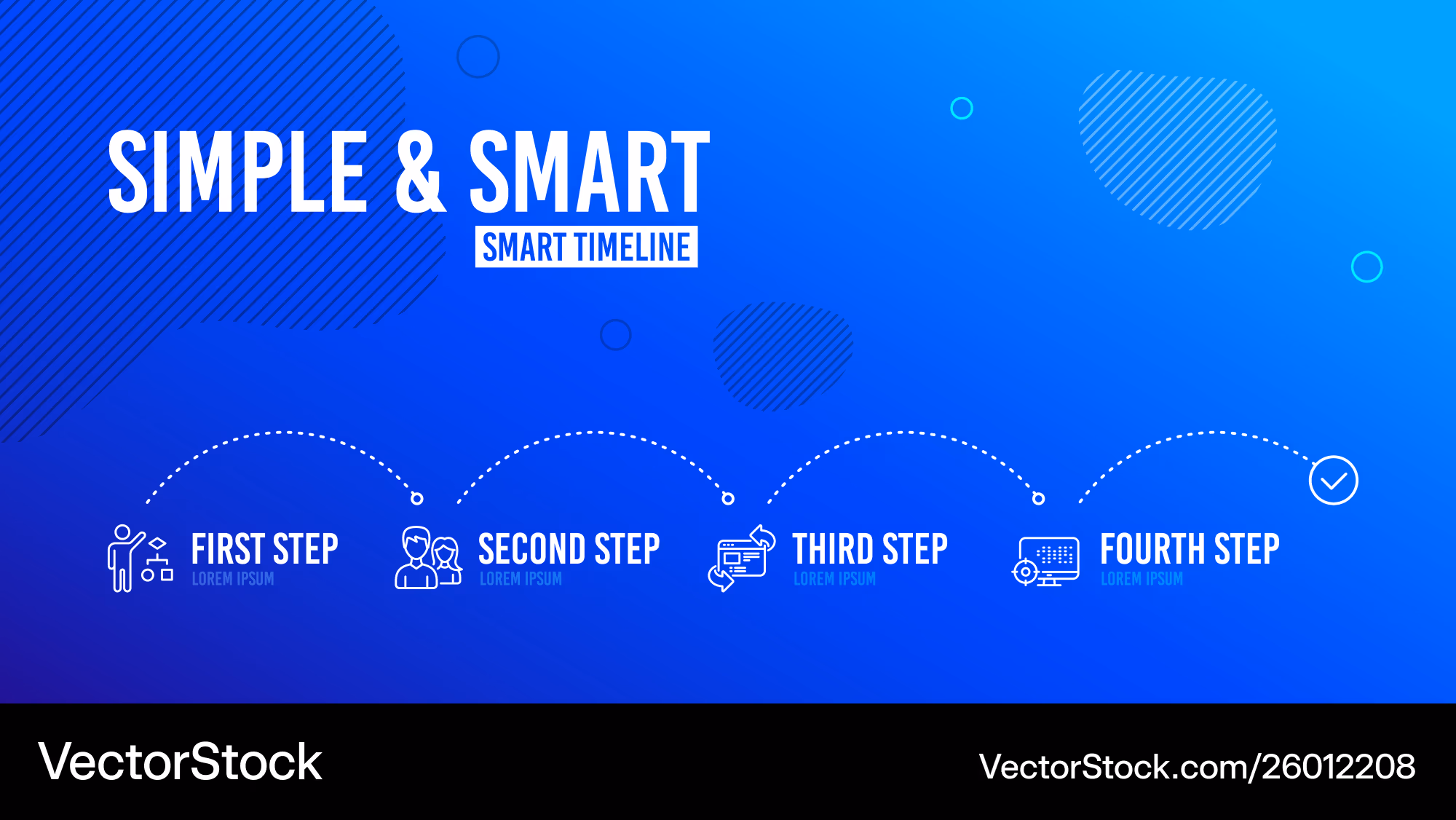 SIMPLE & SMART
SMART TIMELINE

FIRST STEP
LOREM IPSUM

SECOND STEP
LOREM IPSUM

THIRD STEP
LOREM IPSUM

FOURTH STEP
LOREM IPSUM

VectorStock
VectorStock.com/26012208